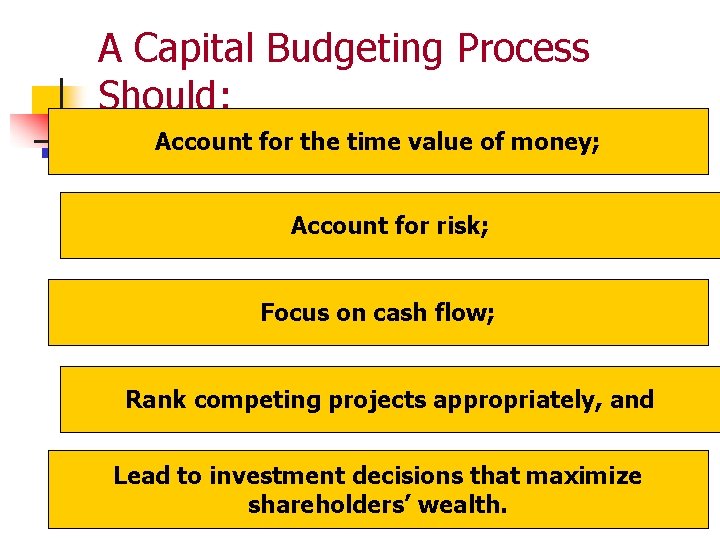 A Capital Budgeting Process Should:

Account for the time value of money;

Account for risk;

Focus on cash flow;

Rank competing projects appropriately, and

Lead to investment decisions that maximize shareholders' wealth.